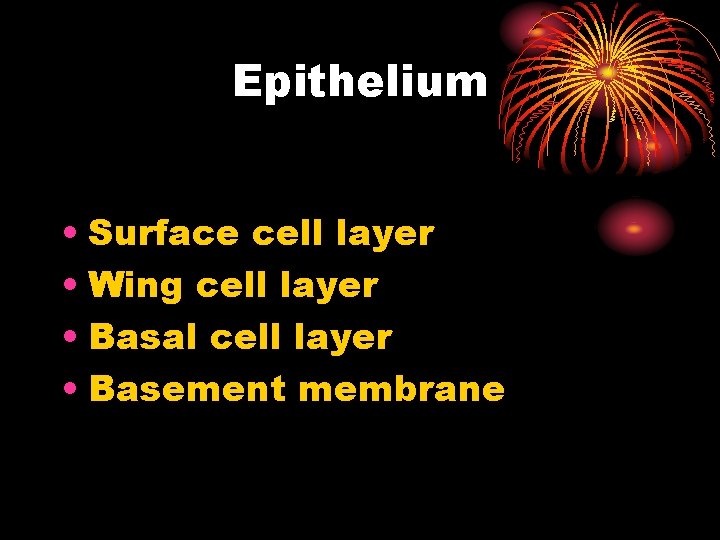 Epithelium

• Surface cell layer
• Wing cell layer
• Basal cell layer
• Basement membrane